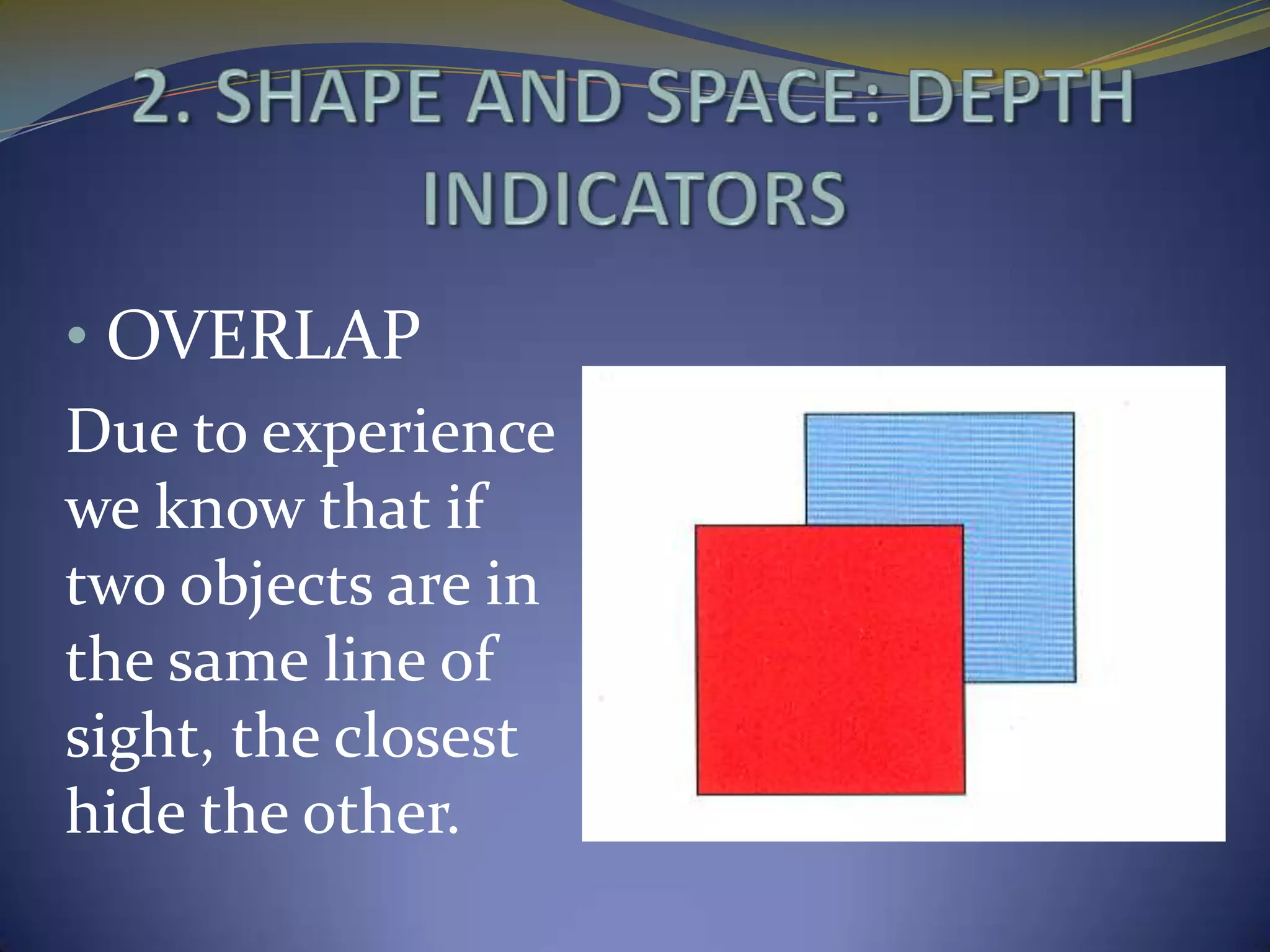 2. SHAPE AND SPACE: DEPTH INDICATORS

• OVERLAP

Due to experience we know that if two objects are in the same line of sight, the closest hide the other.